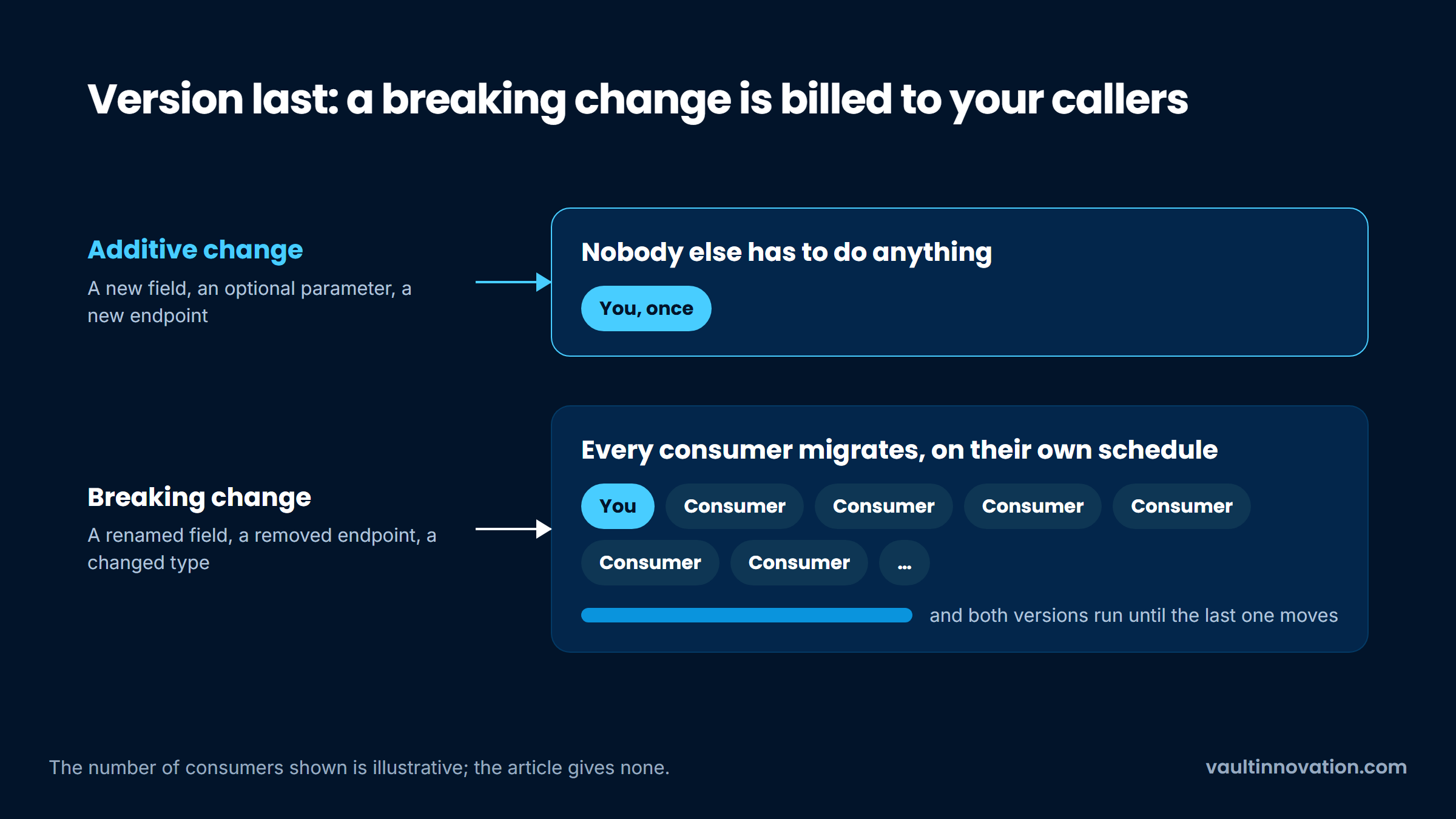 Version last: a breaking change is billed to your callers

Additive change

A new field, an optional parameter, a new endpoint

Nobody else has to do anything

You, once

Breaking change

A renamed field, a removed endpoint, a changed type

Every consumer migrates, on their own schedule

You Consumer Consumer Consumer Consumer Consumer Consumer ...

and both versions run until the last one moves

The number of consumers shown is illustrative; the article gives none.

vaultinnovation.com